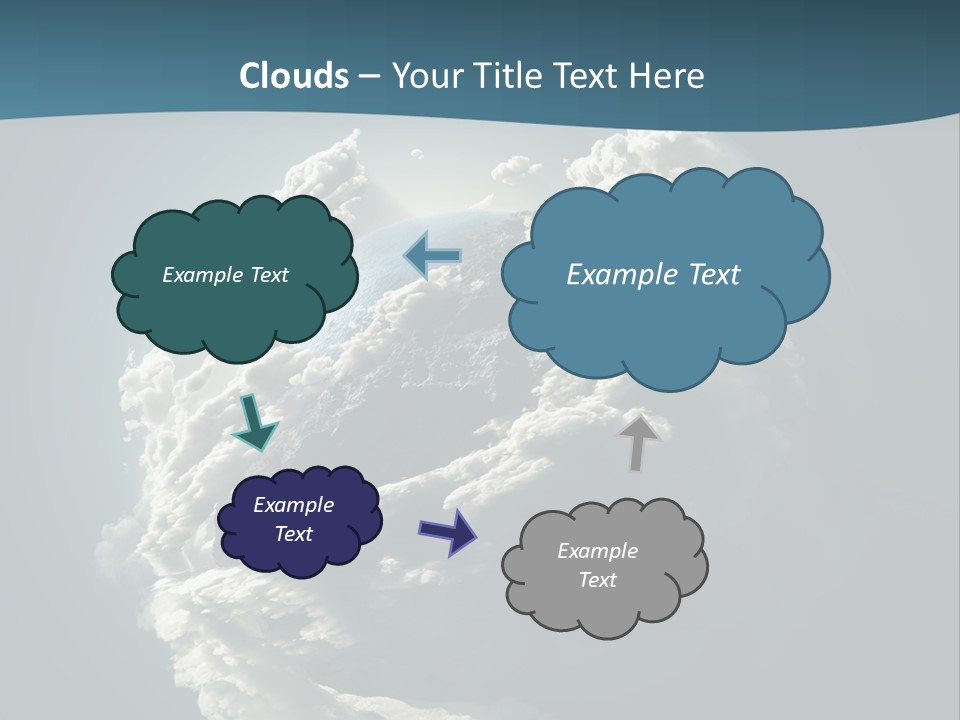 Clouds – Your Title Text Here

Example Text

Example Text

Example Text

Example Text